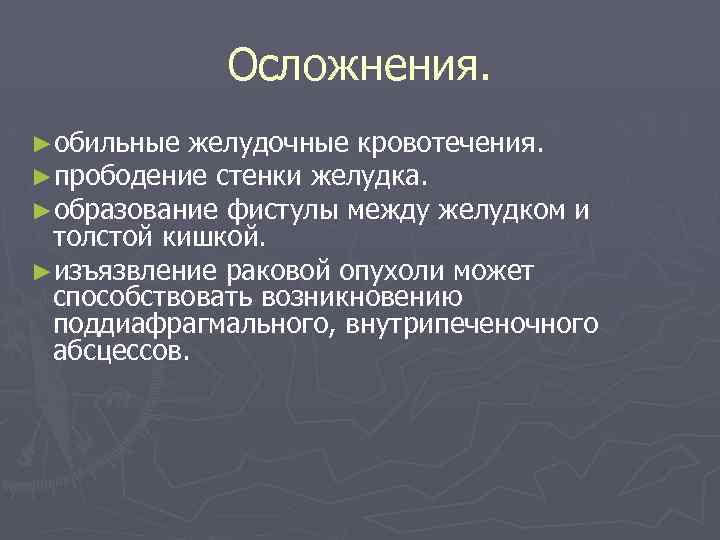 Осложнения.

►обильные желудочные кровотечения.

►прободение стенки желудка.

►образование фистулы между желудком и толстой кишкой.

►изъязвление раковой опухоли может способствовать возникновению поддиафрагмального, внутрипеченочного абсцессов.